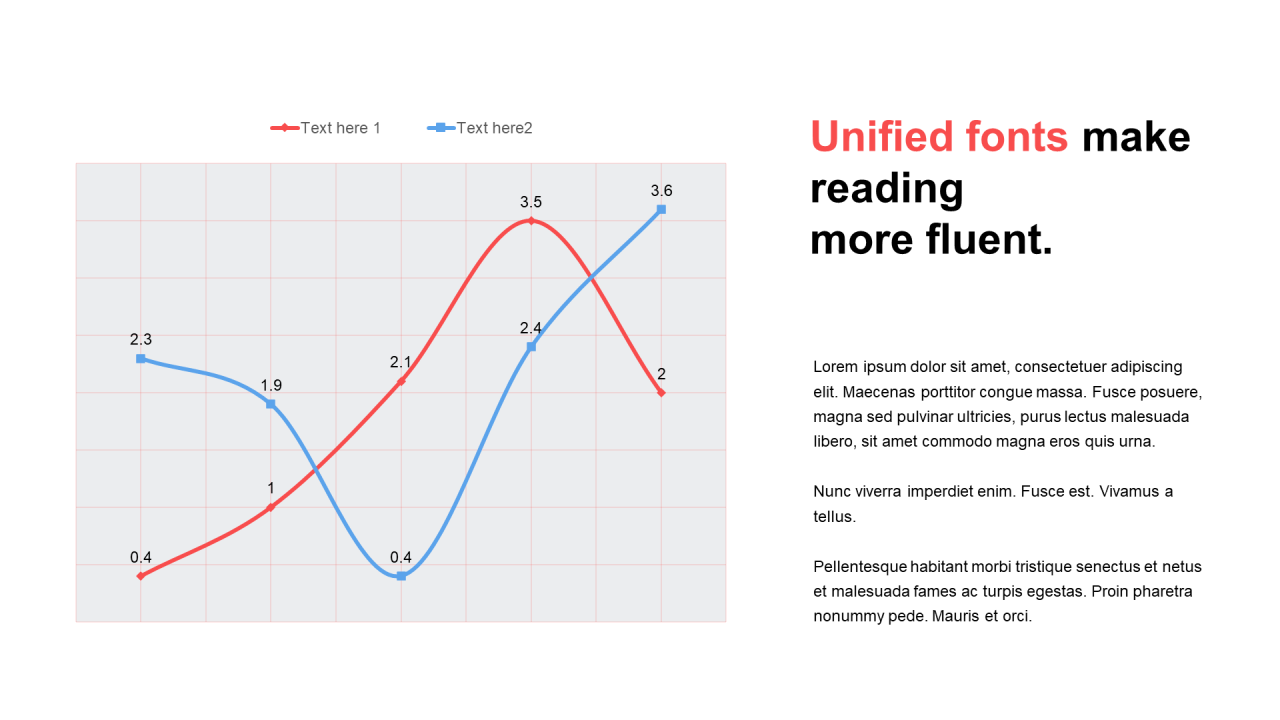 Text here 1
Text here2

2.3
1.9
0.4
2.4
3.6
0.4
1
2.1
3.5
2

Unified fonts make reading
more fluent.

Lorem ipsum dolor sit amet, consectetuer adipiscing elit. Maecenas porttitor congue massa. Fusce posuere, magna sed pulvinar ultricies, purus lectus malesuada libero, sit amet commodo magna eros quis urna.

Nunc viverra imperdiet enim. Fusce est. Vivamus a tellus.

Pellentesque habitant morbi tristique senectus et netus et malesuada fames ac turpis egestas. Proin pharetra nonummy pede. Mauris et orci.